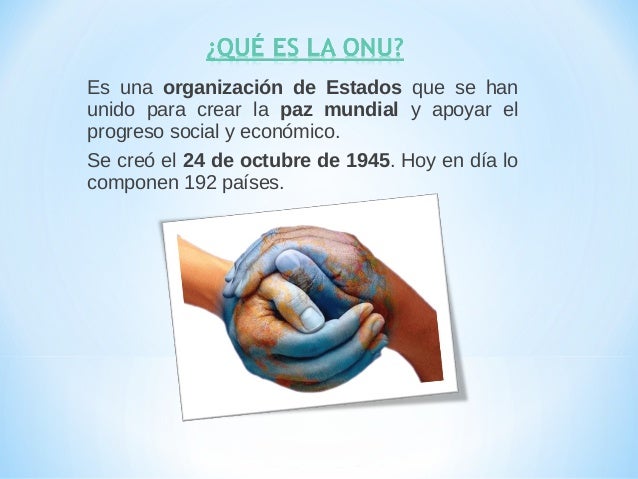 ¿QUÉ ES LA ONU?

Es una organización de Estados que se han unido para crear la paz mundial y apoyar el progreso social y económico.

Se creó el 24 de octubre de 1945. Hoy en día lo componen 192 países.